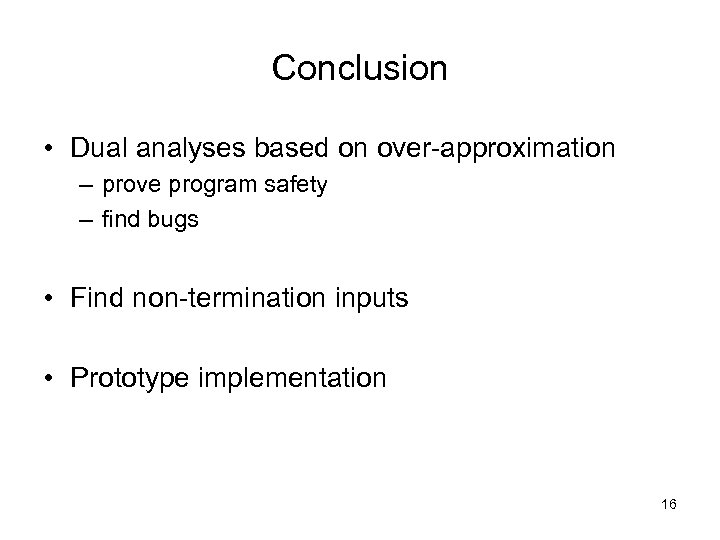 Conclusion

• Dual analyses based on over-approximation
  – prove program safety
  – find bugs

• Find non-termination inputs

• Prototype implementation

16